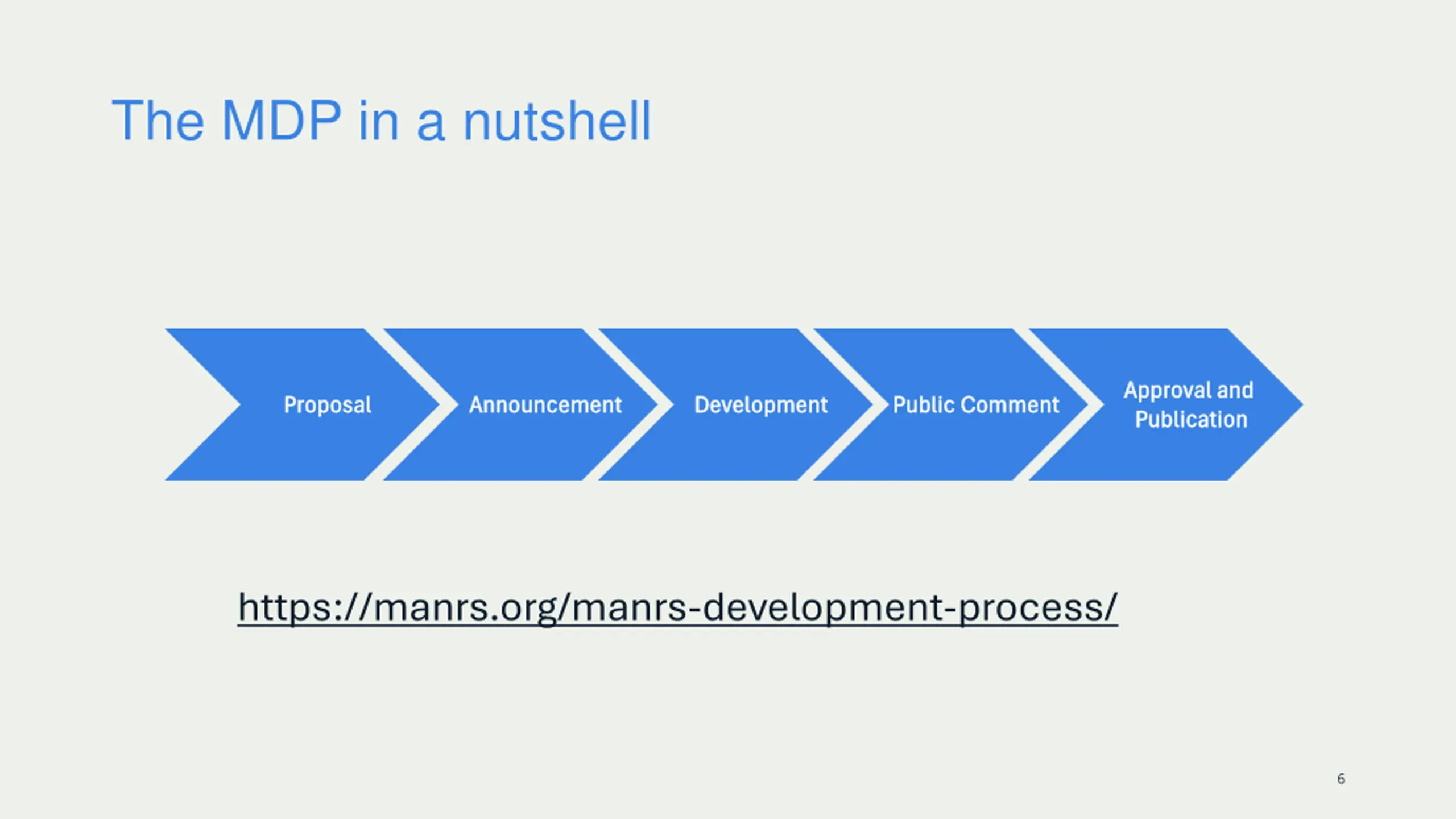 The MDP in a nutshell

Proposal

Announcement

Development

Public Comment

Approval and Publication

https://manrs.org/manrs-development-process/

6